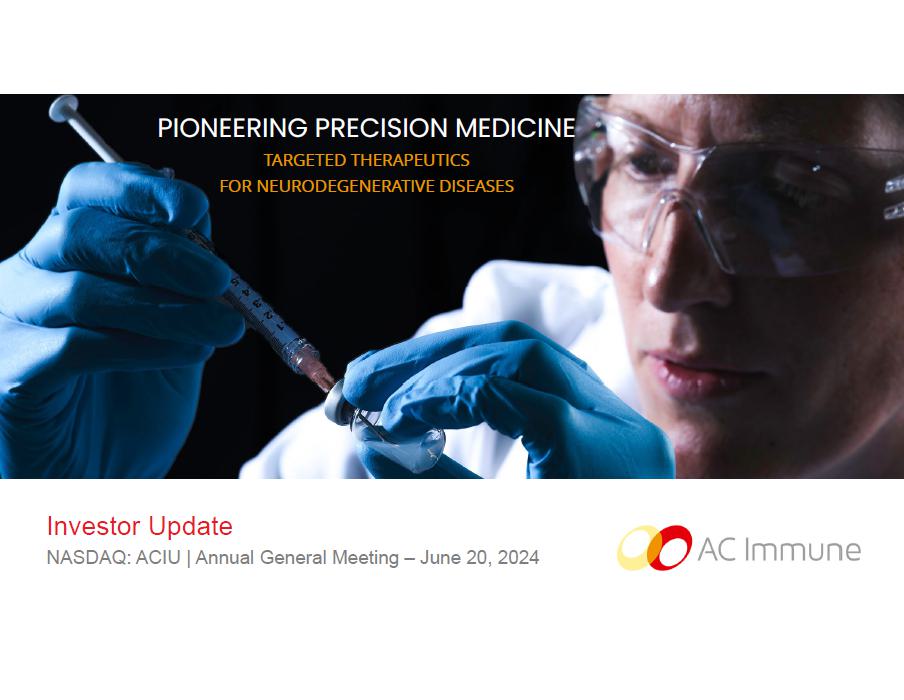 PIONEERING PRECISION MEDICINE
TARGETED THERAPEUTICS
FOR NEURODEGENERATIVE DISEASES

Investor Update
NASDAQ: ACIU | Annual General Meeting – June 20, 2024

AC Immune